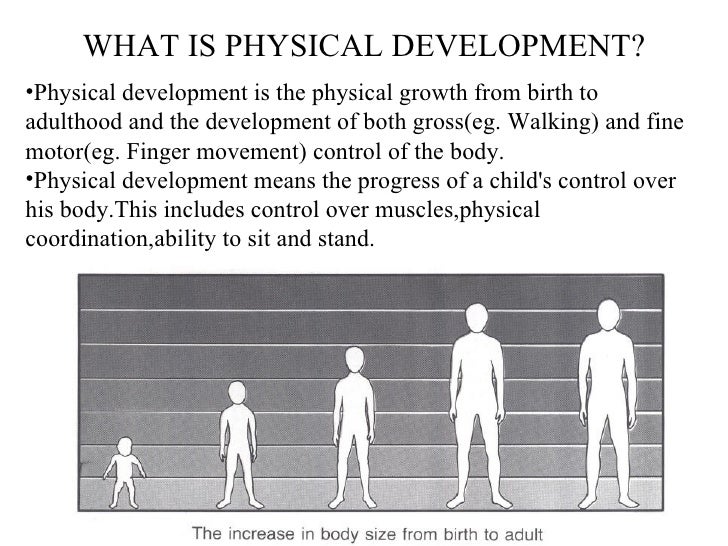 WHAT IS PHYSICAL DEVELOPMENT?

•Physical development is the physical growth from birth to adulthood and the development of both gross(eg. Walking) and fine motor(eg. Finger movement) control of the body.
•Physical development means the progress of a child's control over his body.This includes control over muscles,physical coordination,ability to sit and stand.

The increase in body size from birth to adult